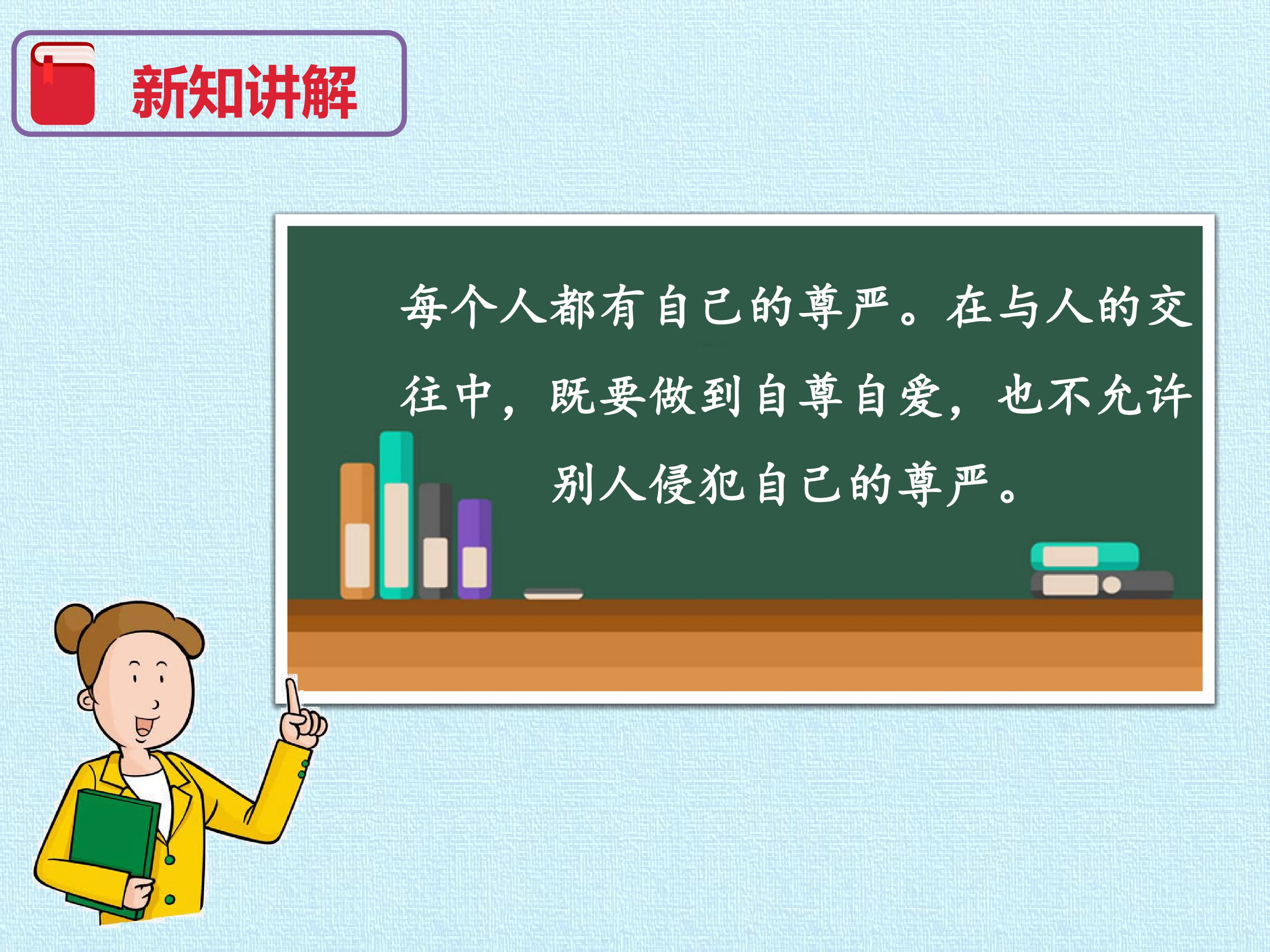 新知讲解

每个人都有自己的尊严。在与人的交往中，既要做到自尊自爱，也不允许别人侵犯自己的尊严。